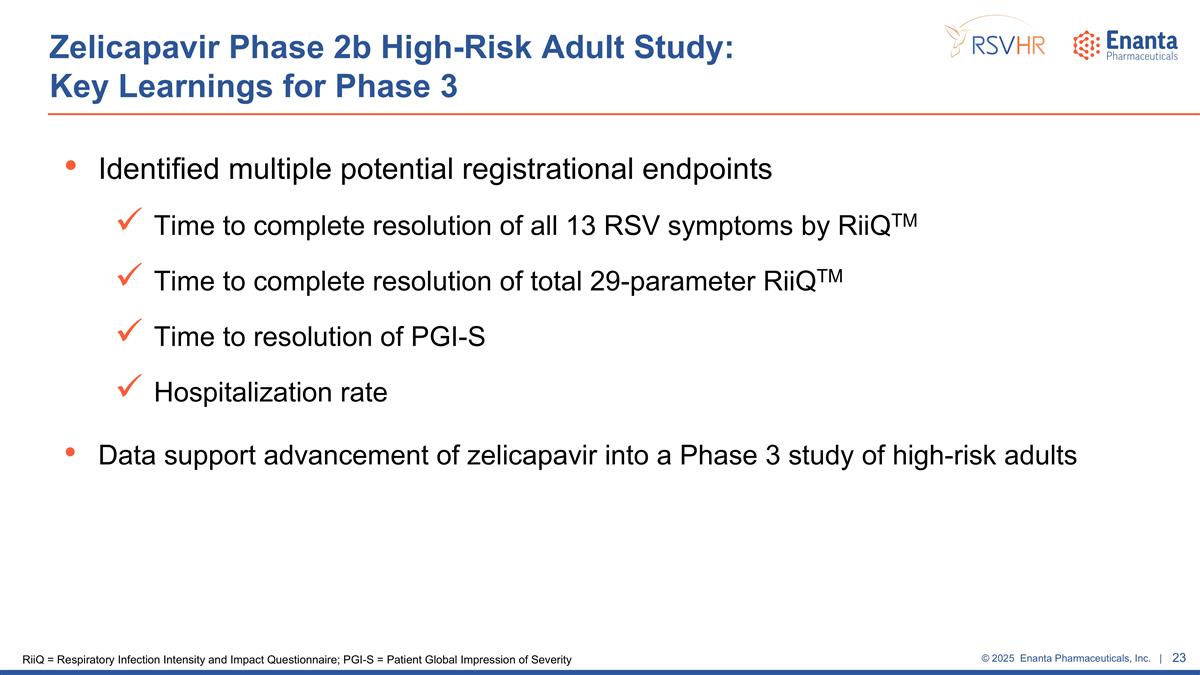 Zelicapavir Phase 2b High-Risk Adult Study:
Key Learnings for Phase 3

RSVHR

Enanta Pharmaceuticals

• Identified multiple potential registrational endpoints

✓ Time to complete resolution of all 13 RSV symptoms by RiiQ$^{TM}$

✓ Time to complete resolution of total 29-parameter RiiQ$^{TM}$

✓ Time to resolution of PGI-S

✓ Hospitalization rate

• Data support advancement of zelicapavir into a Phase 3 study of high-risk adults

RiiQ = Respiratory Infection Intensity and Impact Questionnaire; PGI-S = Patient Global Impression of Severity

© 2025 Enanta Pharmaceuticals, Inc. | 23